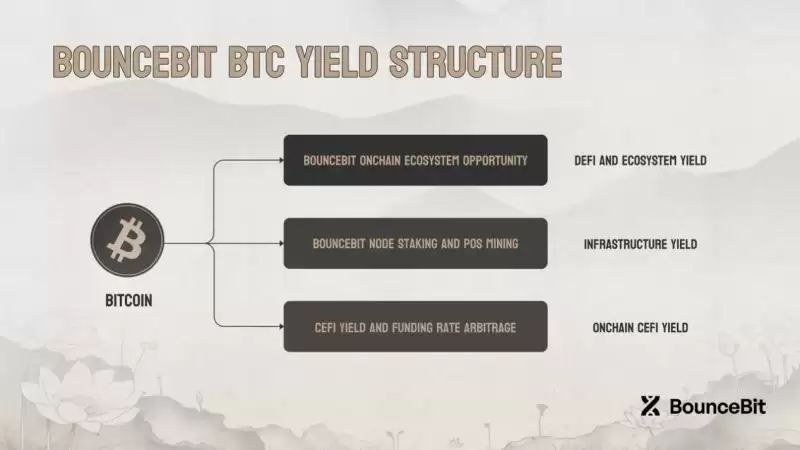 BOUNCEBIT BTC YIELD STRUCTURE

BITCOIN

BOUNCEBIT ONCHAIN ECOSYSTEM OPPORTUNITY

DEFI AND ECOSYSTEM YIELD

BOUNCEBIT NODE STAKING AND POS MINING

INFRASTRUCTURE YIELD

CEFI YIELD AND FUNDING RATE ARBITRAGE

ONCHAIN CEFI YIELD

BounceBit